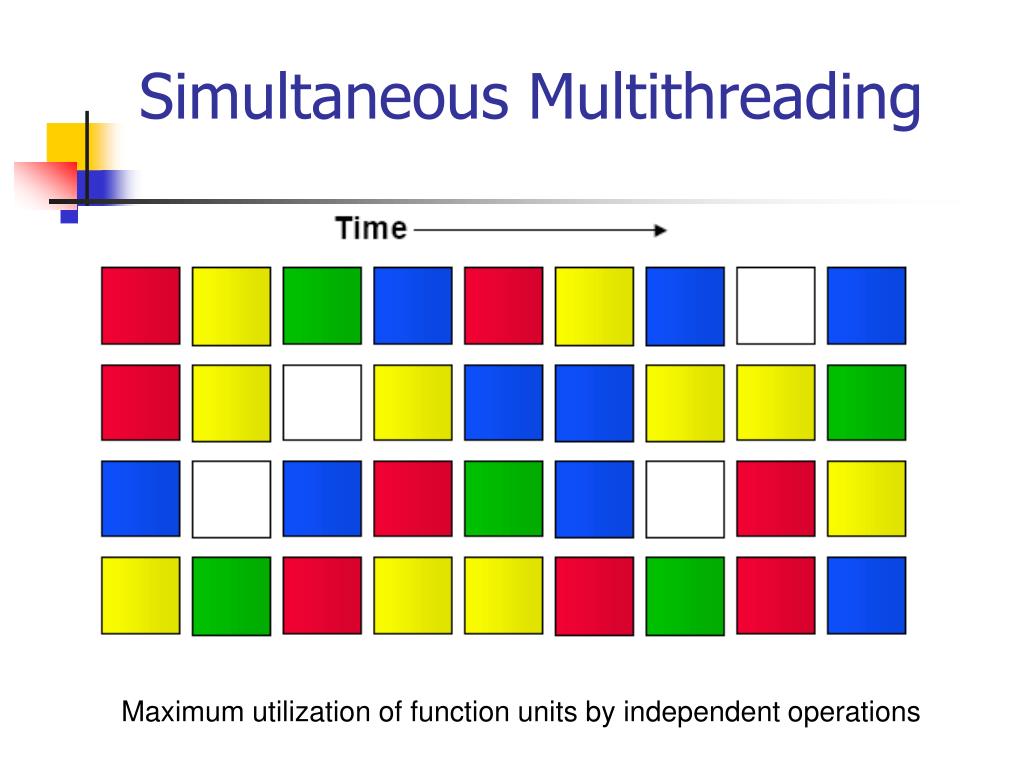 Simultaneous Multithreading

Time

Maximum utilization of function units by independent operations